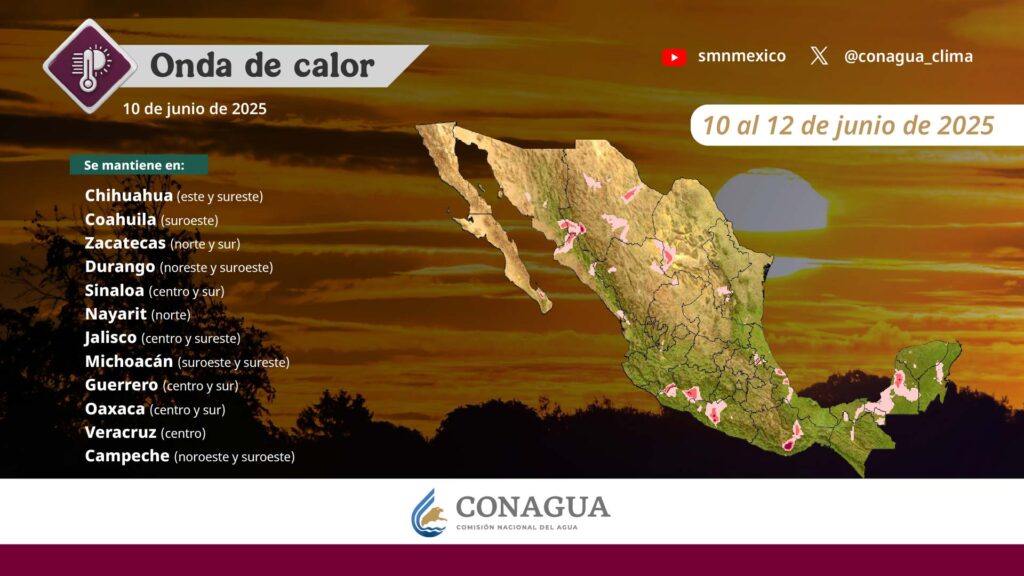 Onda de calor

10 de junio de 2025

smnmexico

@conagua_clima

10 al 12 de junio de 2025

Se mantiene en:

Chihuahua (este y sureste)
Coahuila (suroeste)
Zacatecas (norte y sur)
Durango (noreste y suroeste)
Sinaloa (centro y sur)
Nayarit (norte)
Jalisco (centro y sureste)
Michoacán (suroeste y sureste)
Guerrero (centro y sur)
Oaxaca (centro y sur)
Veracruz (centro)
Campeche (noroeste y suroeste)

CONAGUA
COMISIÓN NACIONAL DEL AGUA